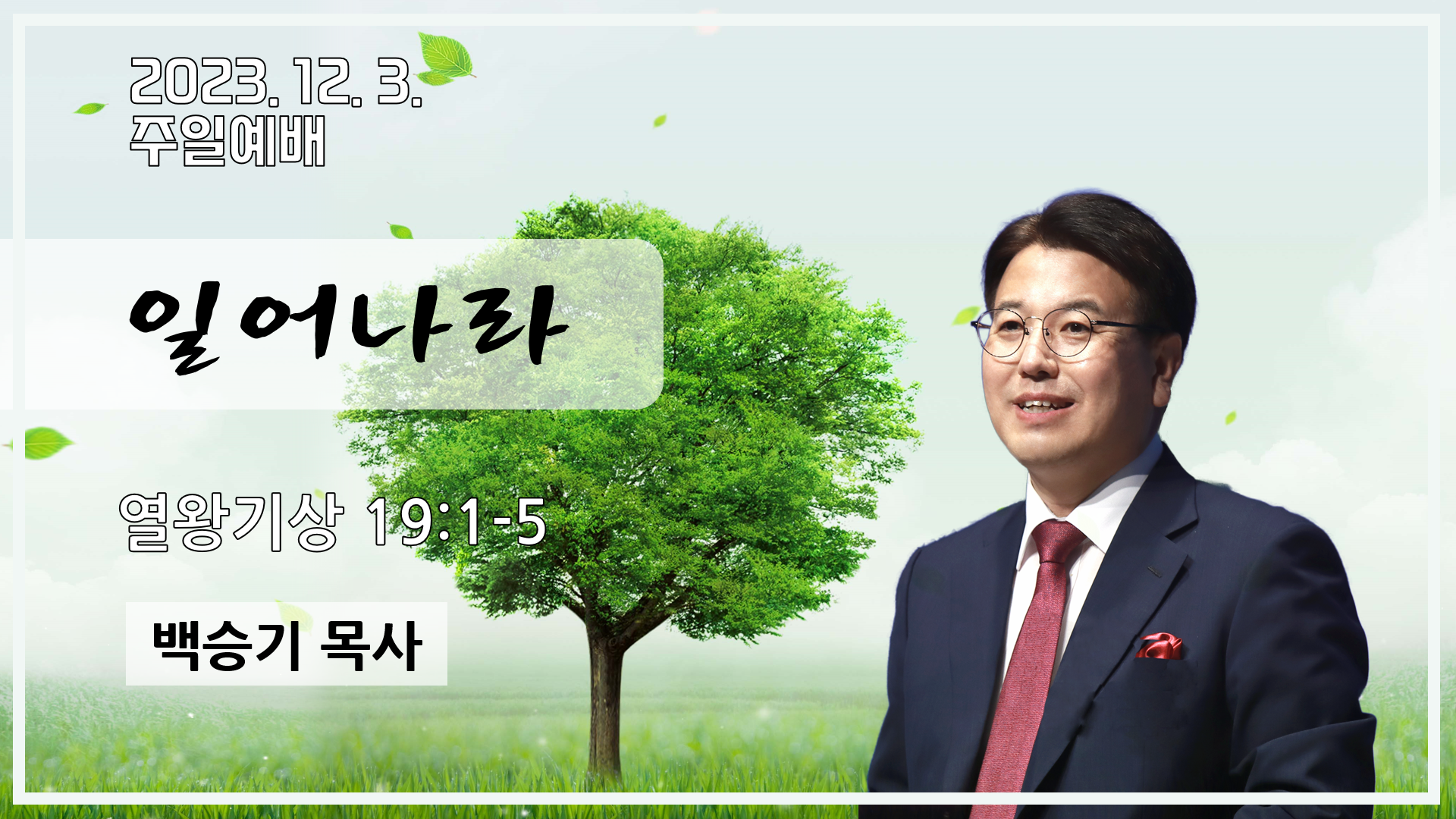 2023. 12. 3.
주일예배

일어나라

열왕기상 19:1-5

백승기 목사